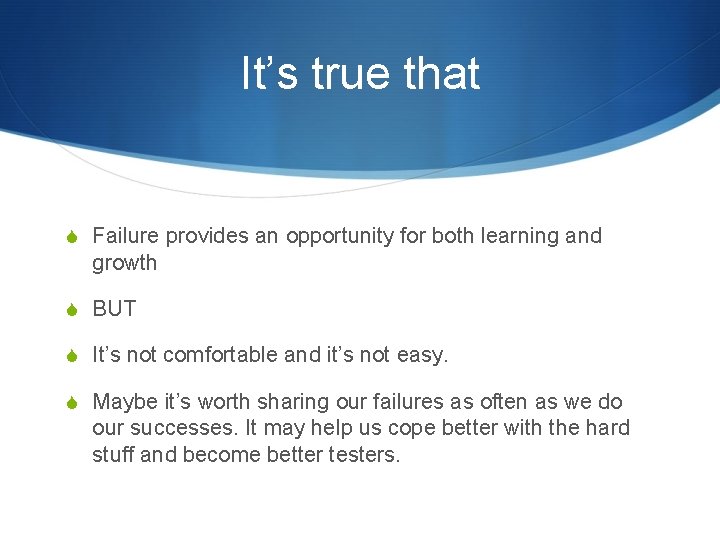 It’s true that

Failure provides an opportunity for both learning and growth

BUT

It’s not comfortable and it’s not easy.

Maybe it’s worth sharing our failures as often as we do our successes. It may help us cope better with the hard stuff and become better testers.